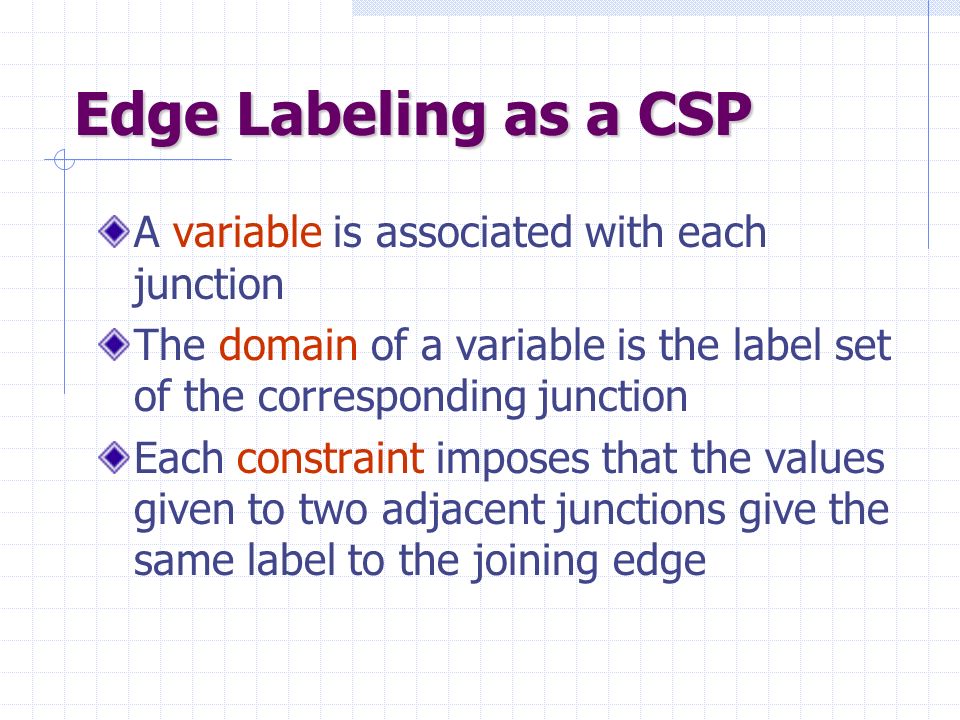 Edge Labeling as a CSP

A variable is associated with each junction

The domain of a variable is the label set of the corresponding junction

Each constraint imposes that the values given to two adjacent junctions give the same label to the joining edge